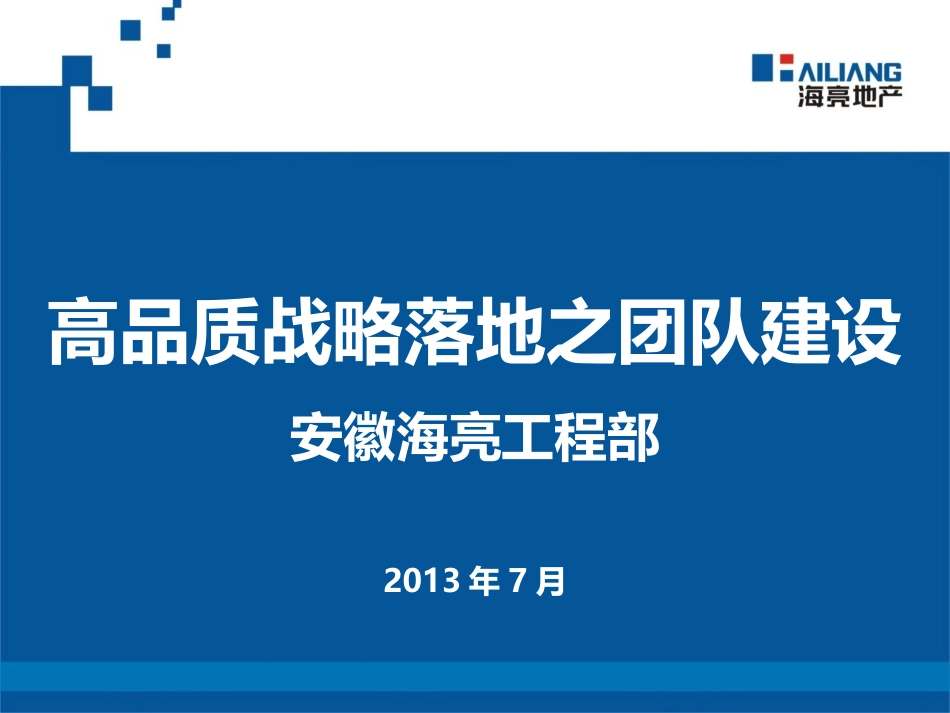 HAILIANG
海亮地产

高品质战略落地之团队建设

安徽海亮工程部

2013 年 7 月